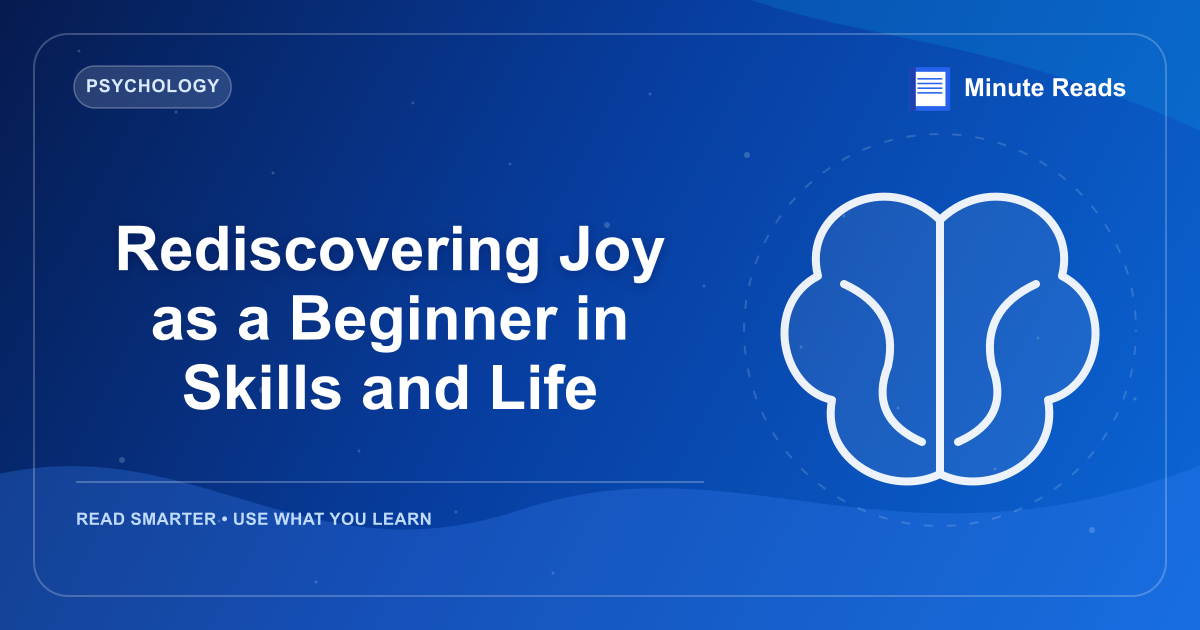 PSYCHOLOGY

Minute Reads

Rediscovering Joy as a Beginner in Skills and Life

READ SMARTER • USE WHAT YOU LEARN